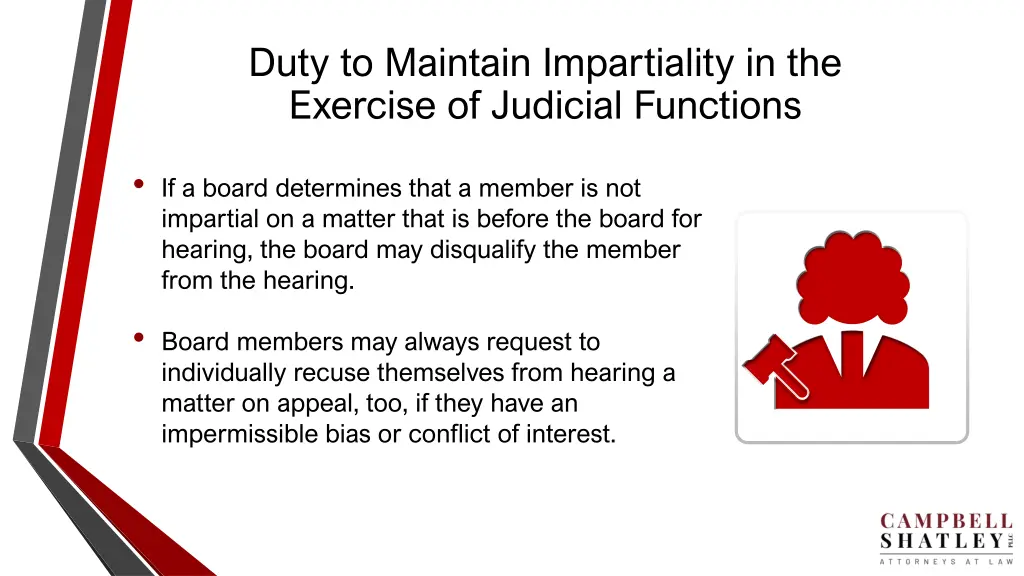 Duty to Maintain Impartiality in the Exercise of Judicial Functions

• If a board determines that a member is not impartial on a matter that is before the board for hearing, the board may disqualify the member from the hearing.

• Board members may always request to individually recuse themselves from hearing a matter on appeal, too, if they have an impermissible bias or conflict of interest.

CAMPBELL SHATLEY PLLC
ATTORNEYS AT LAW